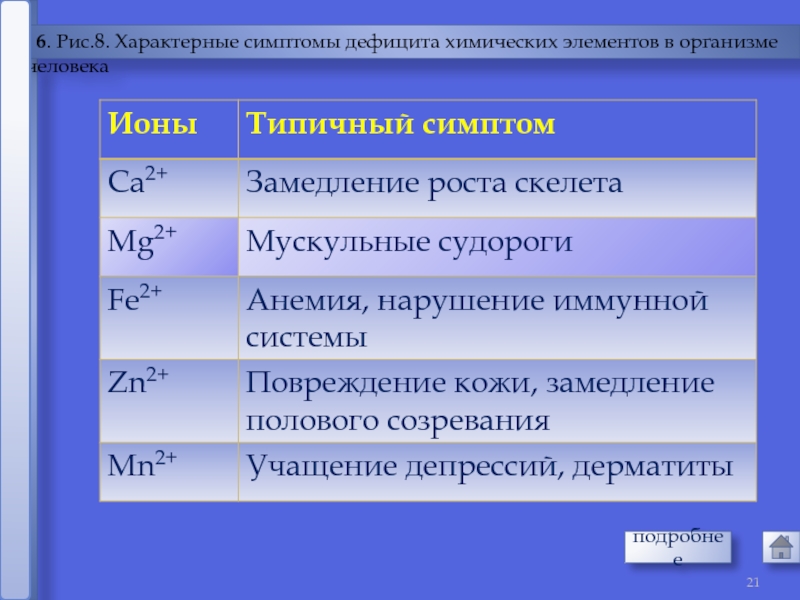 6. Рис.8. Характерные симптомы дефицита химических элементов в организме человека

| Ионы | Типичный симптом |
|---|---|
| $Ca^{2+}$ | Замедление роста скелета |
| $Mg^{2+}$ | Мускульные судороги |
| $Fe^{2+}$ | Анемия, нарушение иммунной системы |
| $Zn^{2+}$ | Повреждение кожи, замедление полового созревания |
| $Mn^{2+}$ | Учащение депрессий, дерматиты |

подробнее

21